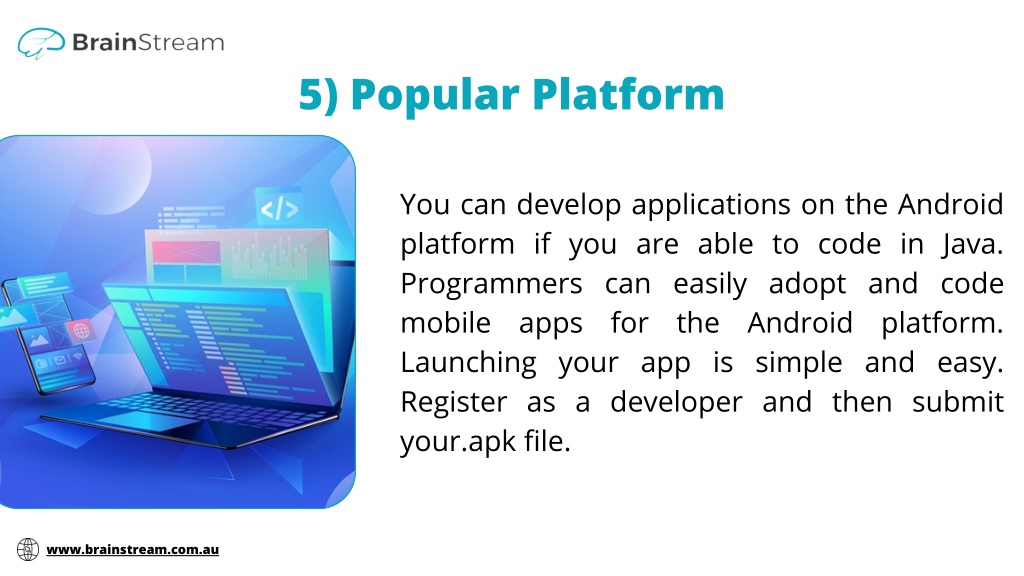 BrainStream

5) Popular Platform

</>

You can develop applications on the Android platform if you are able to code in Java. Programmers can easily adopt and code mobile apps for the Android platform. Launching your app is simple and easy. Register as a developer and then submit your.apk file.

www.brainstream.com.au